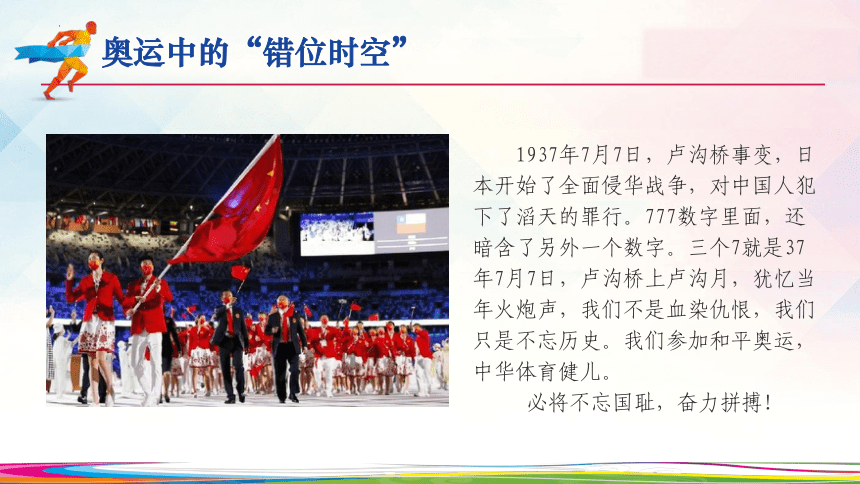 奥运中的“错位时空”

1937年7月7日，卢沟桥事变，日本开始了全面侵华战争，对中国人犯下了滔天的罪行。777数字里面，还暗含了另外一个数字。三个7就是37年7月7日，卢沟桥上卢沟月，犹忆当年火炮声，我们不是血染仇恨，我们只是不忘历史。我们参加和平奥运，中华体育健儿。

必将不忘国耻，奋力拼搏！